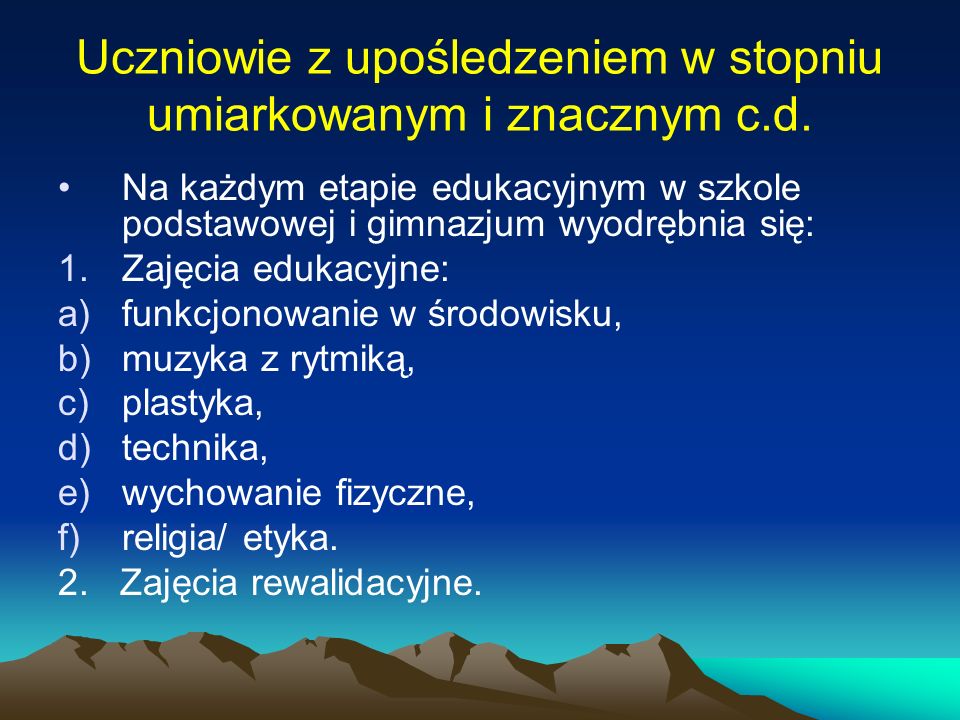 Uczniowie z upośledzeniem w stopniu umiarkowanym i znacznym c.d.

• Na każdym etapie edukacyjnym w szkole podstawowej i gimnazjum wyodrębnia się:
1. Zajęcia edukacyjne:
a) funkcjonowanie w środowisku,
b) muzyka z rytmiką,
c) plastyka,
d) technika,
e) wychowanie fizyczne,
f) religia/ etyka.
2. Zajęcia rewalidacyjne.